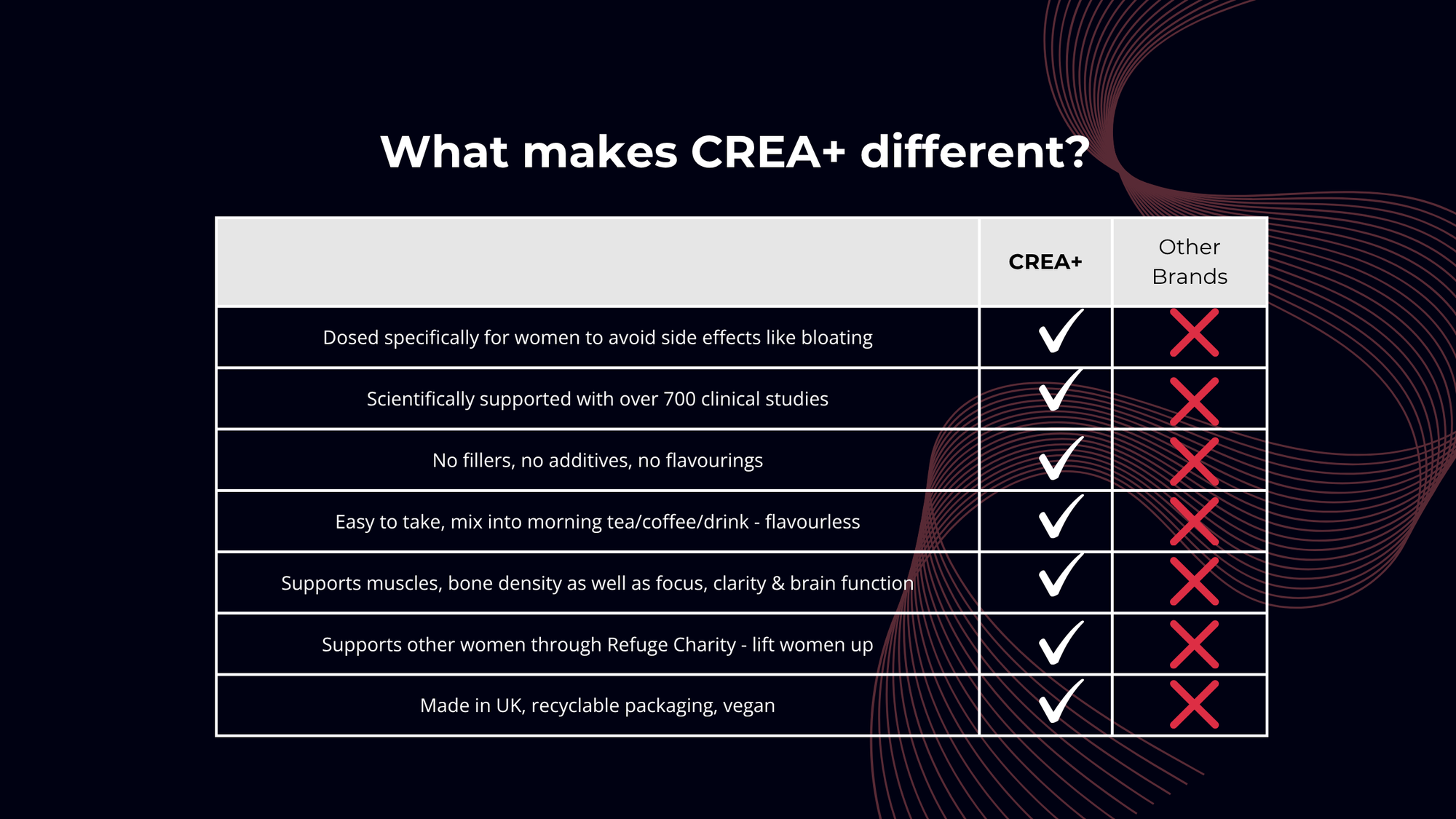 What makes CREA+ different?

| | CREA+ | Other Brands |
|---|---|---|
| Dosed specifically for women to avoid side effects like bloating | ✓ | ✗ |
| Scientifically supported with over 700 clinical studies | ✓ | ✗ |
| No fillers, no additives, no flavourings | ✓ | ✗ |
| Easy to take, mix into morning tea/coffee/drink - flavourless | ✓ | ✗ |
| Supports muscles, bone density as well as focus, clarity & brain function | ✓ | ✗ |
| Supports other women through Refuge Charity - lift women up | ✓ | ✗ |
| Made in UK, recyclable packaging, vegan | ✓ | ✗ |